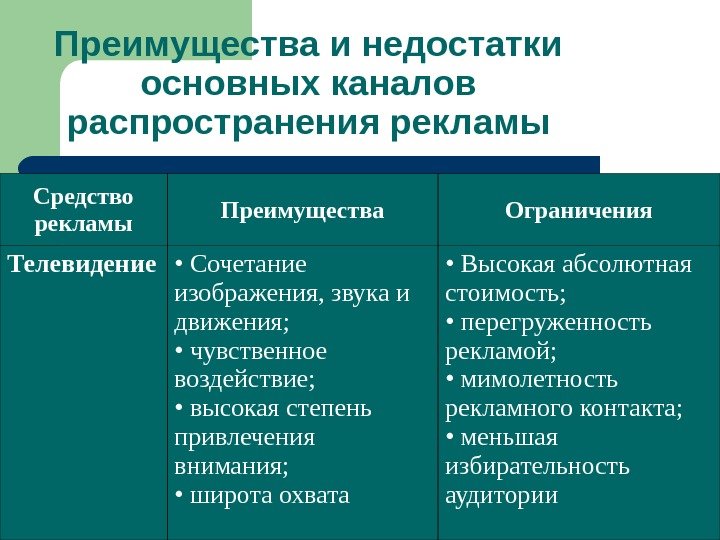 Преимущества и недостатки основных каналов распространения рекламы

| Средство рекламы | Преимущества | Ограничения |
|---|---|---|
| Телевидение | • Сочетание изображения, звука и движения; • чувственное воздействие; • высокая степень привлечения внимания; • широта охвата | • Высокая абсолютная стоимость; • перегруженность рекламой; • мимолетность рекламного контакта; • меньшая избирательность аудитории |